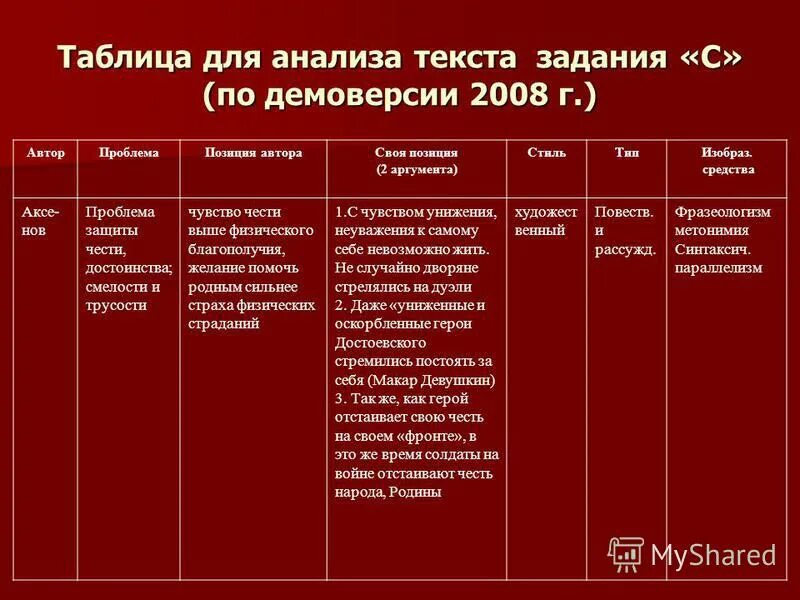 Таблица для анализа текста задания «С» (по демоверсии 2008 г.)

| Автор | Проблема | Позиция автора | Своя позиция (2 аргумента) | Стиль | Тип | Изобраз. средства |
|---|---|---|---|---|---|---|
| Аксенов | Проблема защиты чести, достоинства; смелости и трусости | чувство чести выше физического благополучия, желание помочь родным сильнее страха физических страданий | 1.С чувством унижения, неуважения к самому себе невозможно жить. Не случайно дворяне стрелялись на дуэли 2. Даже «униженные и оскорбленные герои Достоевского стремились постоять за себя (Макар Девушкин) 3. Так же, как герой отстаивает свою честь на своем «фронте», в это же время солдаты на войне отстаивают честь народа, Родины | художественный | Повеств. и рассужд. | Фразеологизм метонимия Синтаксич. параллелизм |

MyShared